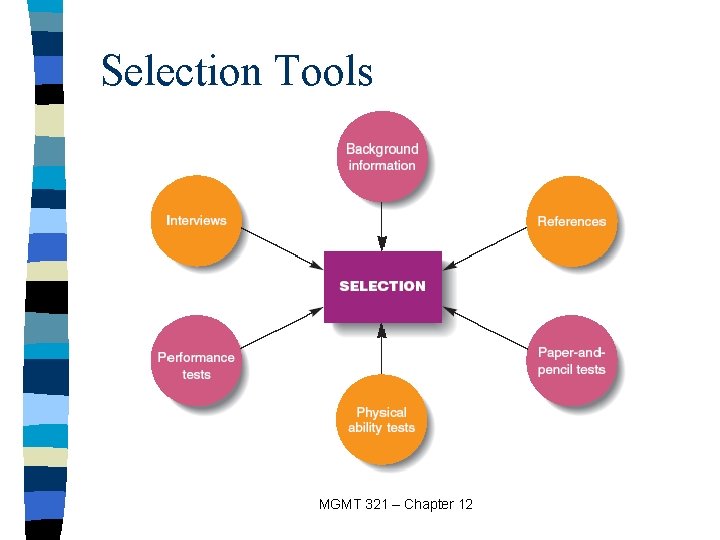 Selection Tools

Background information

Interviews

References

SELECTION

Performance tests

Paper-and-pencil tests

Physical ability tests

MGMT 321 – Chapter 12